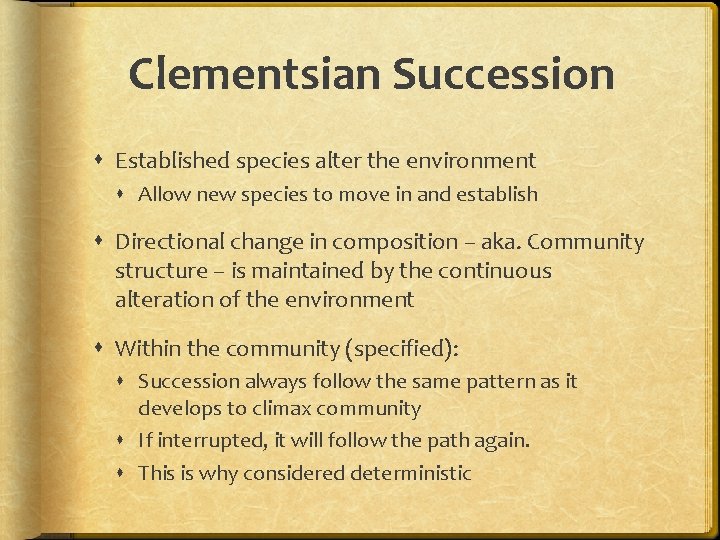 Clementsian Succession

- Established species alter the environment
  - Allow new species to move in and establish
- Directional change in composition – aka. Community structure – is maintained by the continuous alteration of the environment
- Within the community (specified):
  - Succession always follow the same pattern as it develops to climax community
  - If interrupted, it will follow the path again.
  - This is why considered deterministic